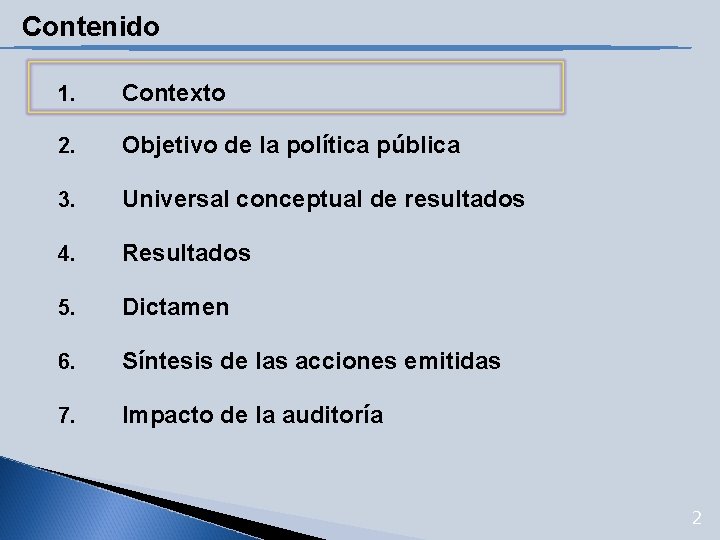 Contenido

1. Contexto

2. Objetivo de la política pública

3. Universal conceptual de resultados

4. Resultados

5. Dictamen

6. Síntesis de las acciones emitidas

7. Impacto de la auditoría

2